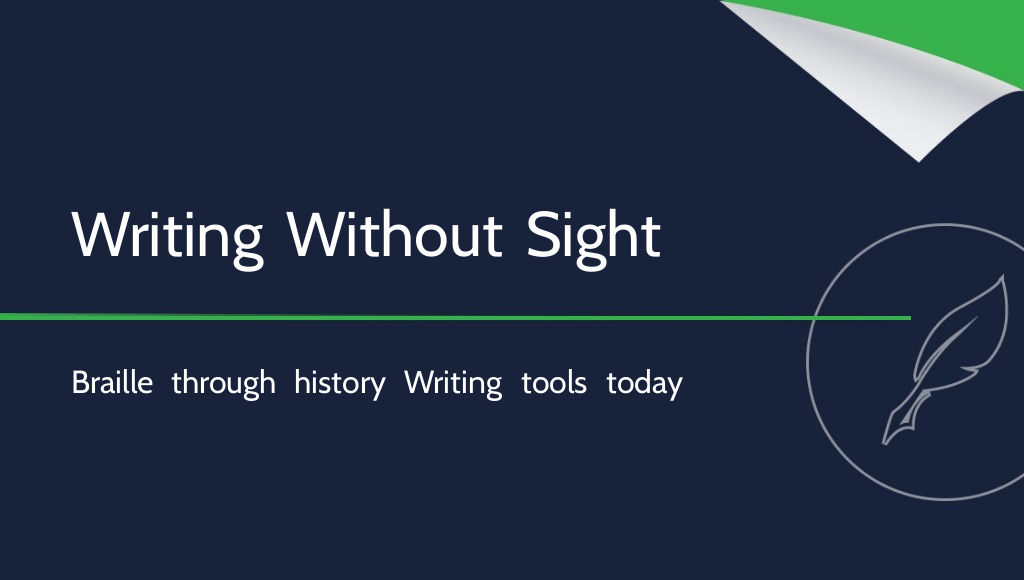 Writing Without Sight

Braille through history Writing tools today